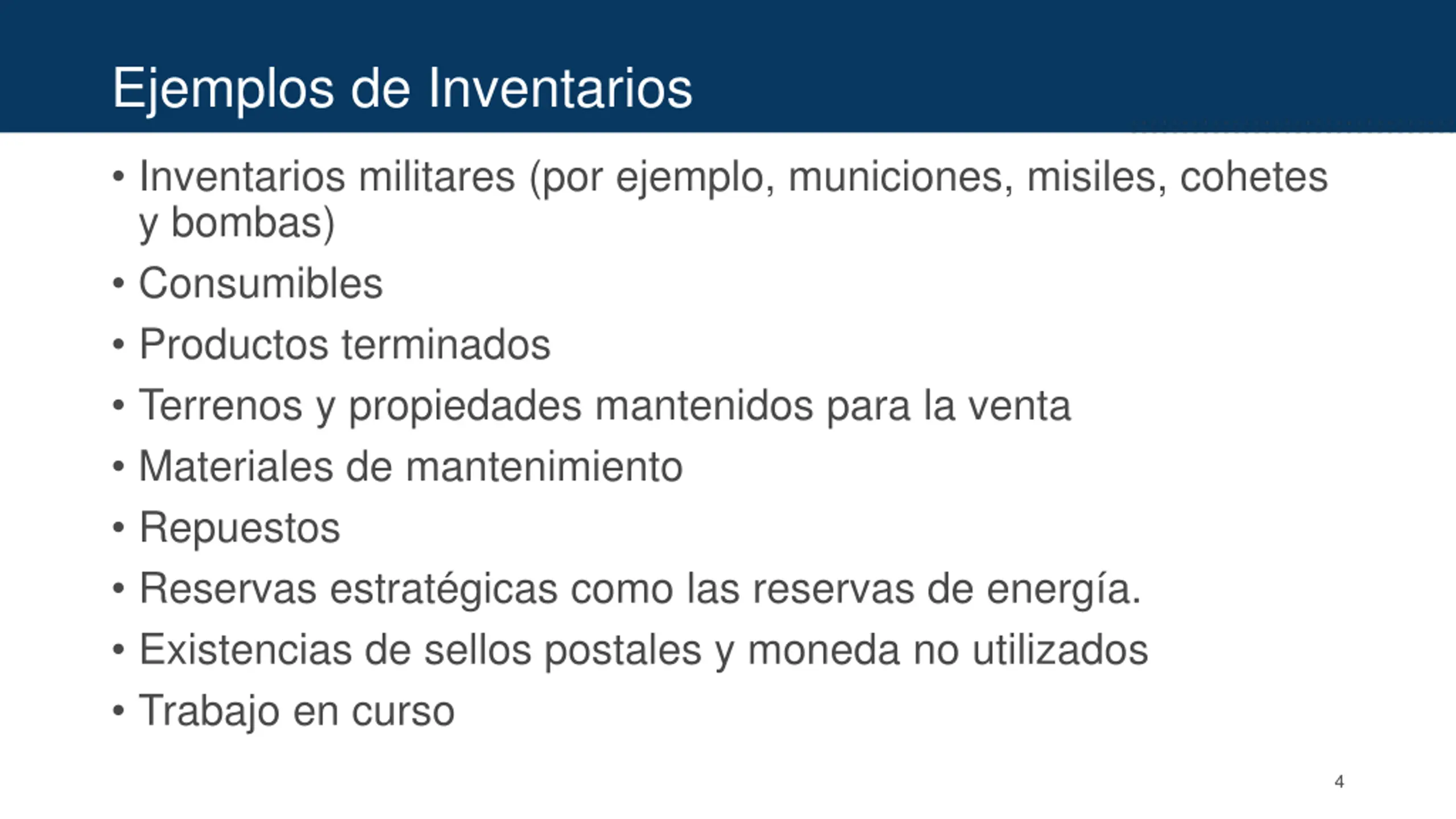 Ejemplos de Inventarios

• Inventarios militares (por ejemplo, municiones, misiles, cohetes y bombas)
• Consumibles
• Productos terminados
• Terrenos y propiedades mantenidos para la venta
• Materiales de mantenimiento
• Repuestos
• Reservas estratégicas como las reservas de energía.
• Existencias de sellos postales y moneda no utilizados
• Trabajo en curso

4